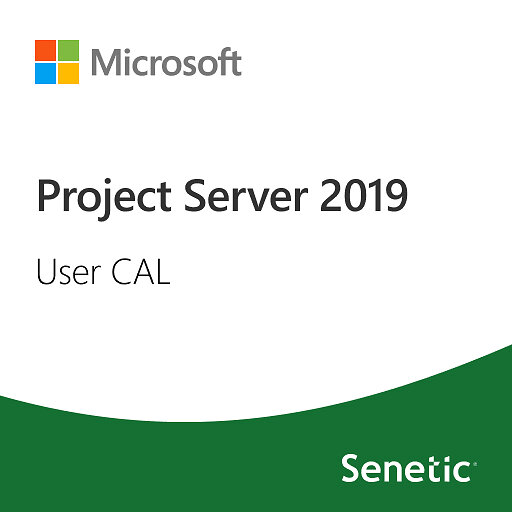 Microsoft

Project Server 2019

User CAL

Senetic